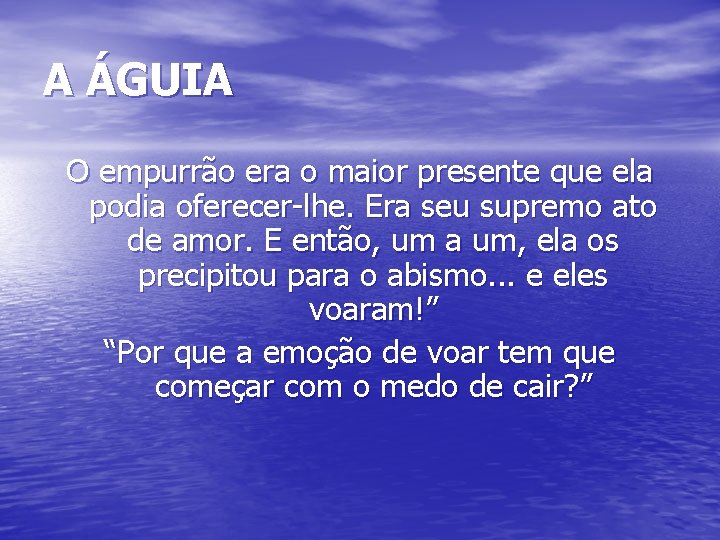 A ÁGUIA

O empurrão era o maior presente que ela podia oferecer-lhe. Era seu supremo ato de amor. E então, um a um, ela os precipitou para o abismo... e eles voaram!”

“Por que a emoção de voar tem que começar com o medo de cair?”